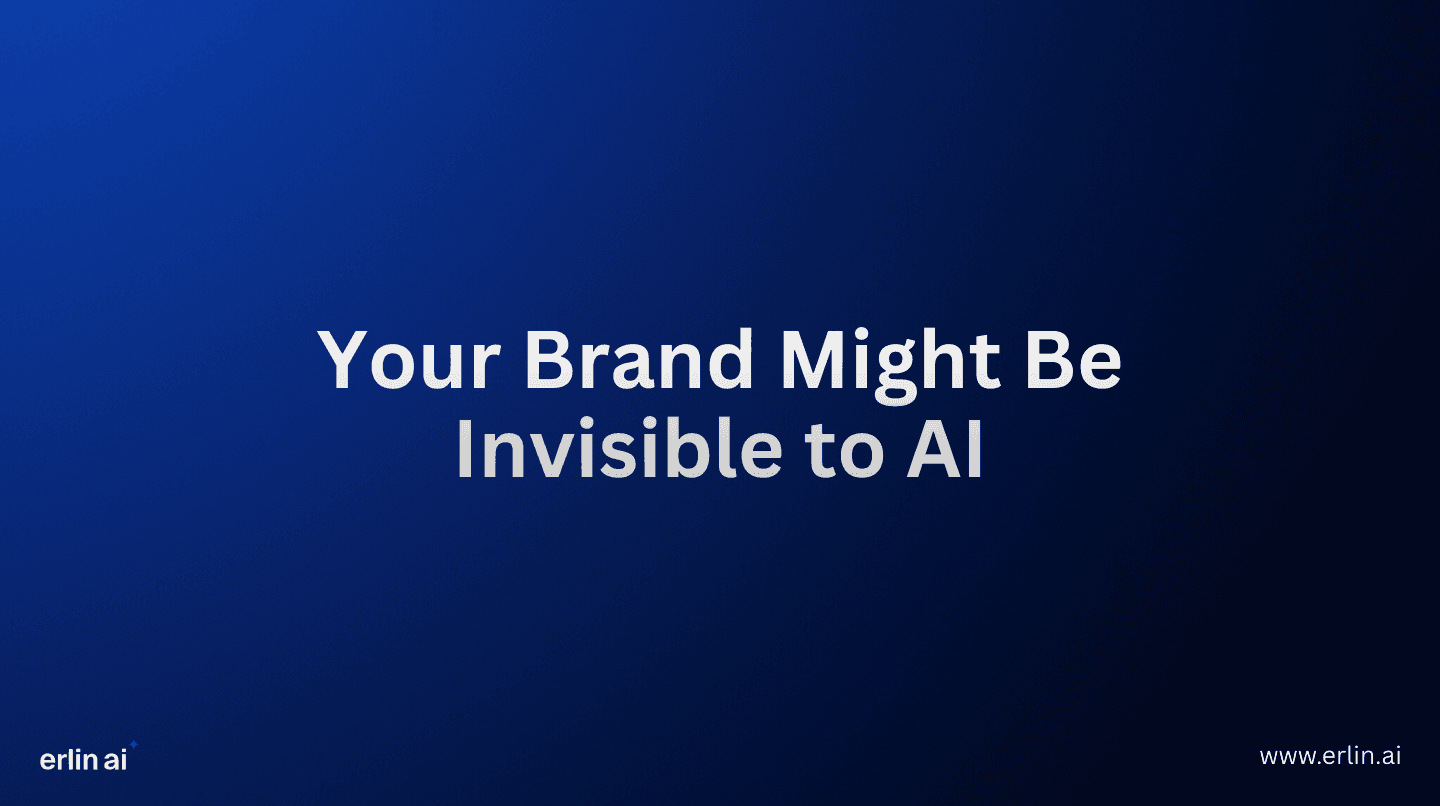 Your Brand Might Be Invisible to AI

erlin ai

www.erlin.ai